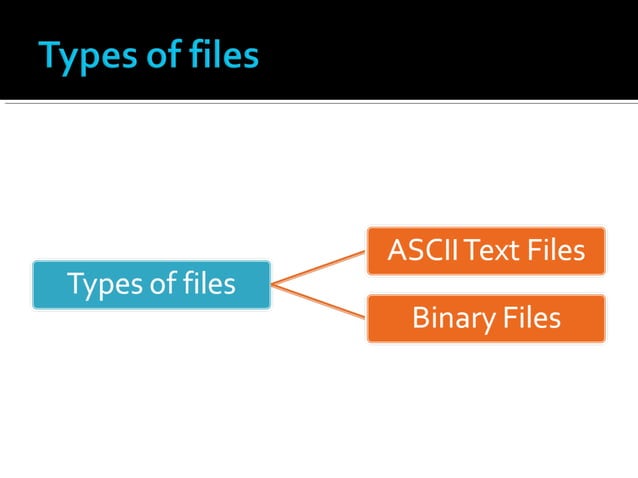 Types of files

Types of files

ASCII Text Files

Binary Files